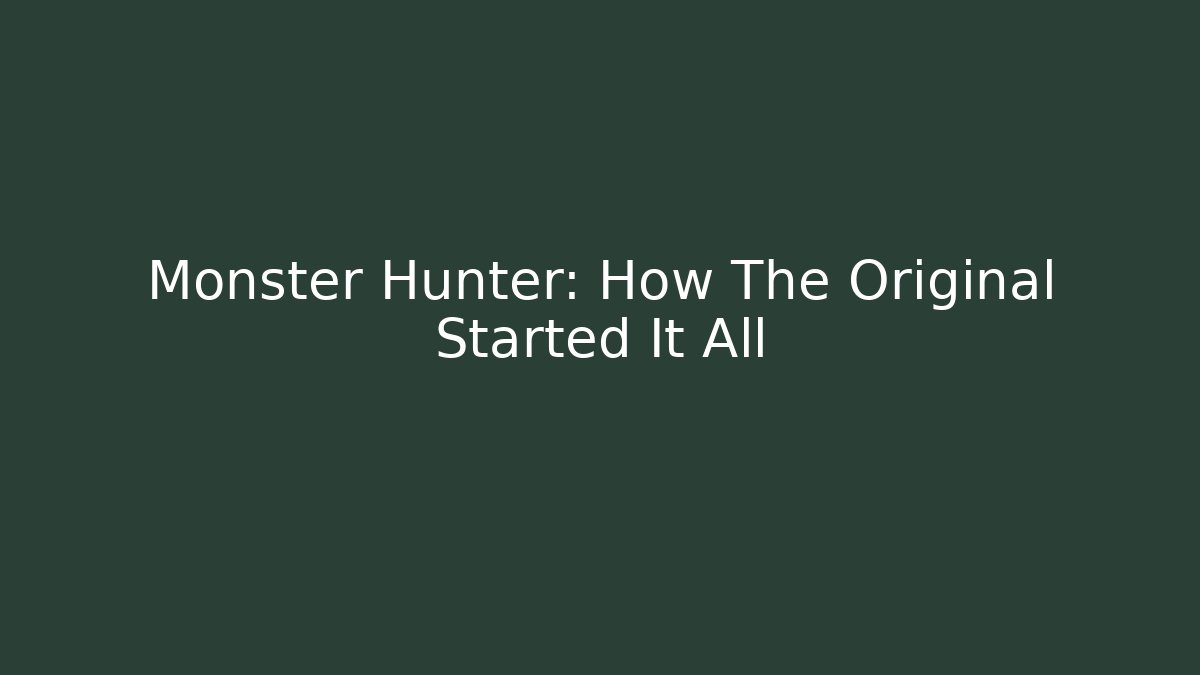 Monster Hunter: How The Original Started It All